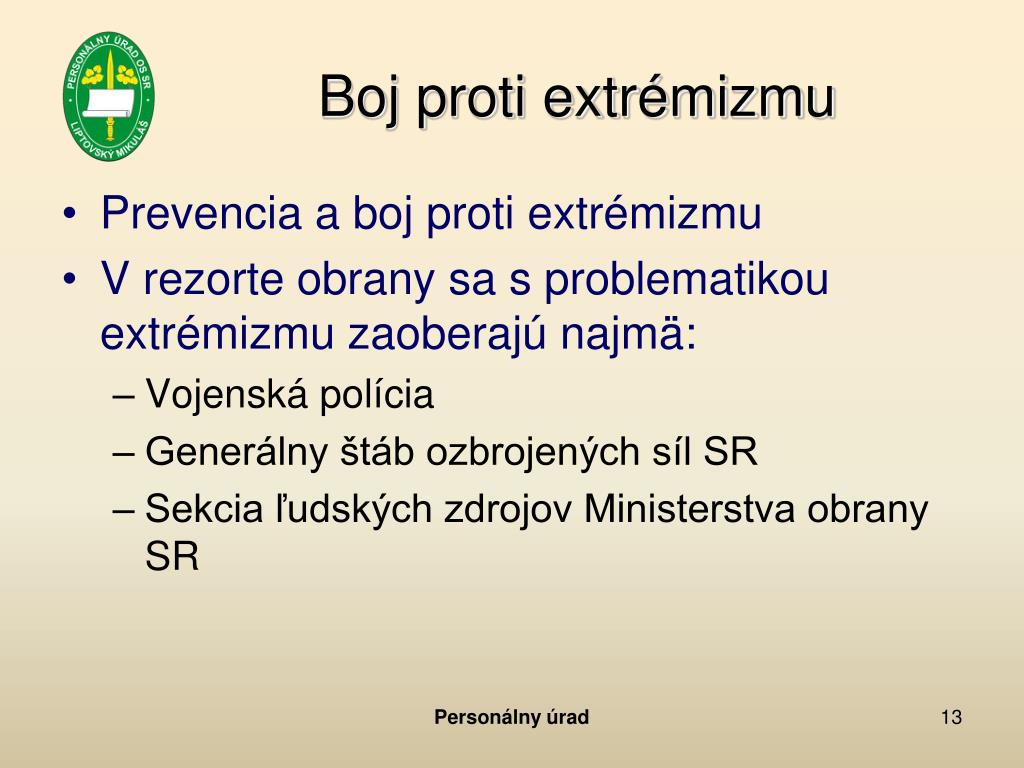 PERSONÁLNY ÚRAD OS SR
LIPTOVSKÝ MIKULÁŠ

Boj proti extrémizmu

• Prevencia a boj proti extrémizmu
• V rezorte obrany sa s problematikou extrémizmu zaoberajú najmä:
– Vojenská polícia
– Generálny štáb ozbrojených síl SR
– Sekcia ľudských zdrojov Ministerstva obrany SR

Personálny úrad

13